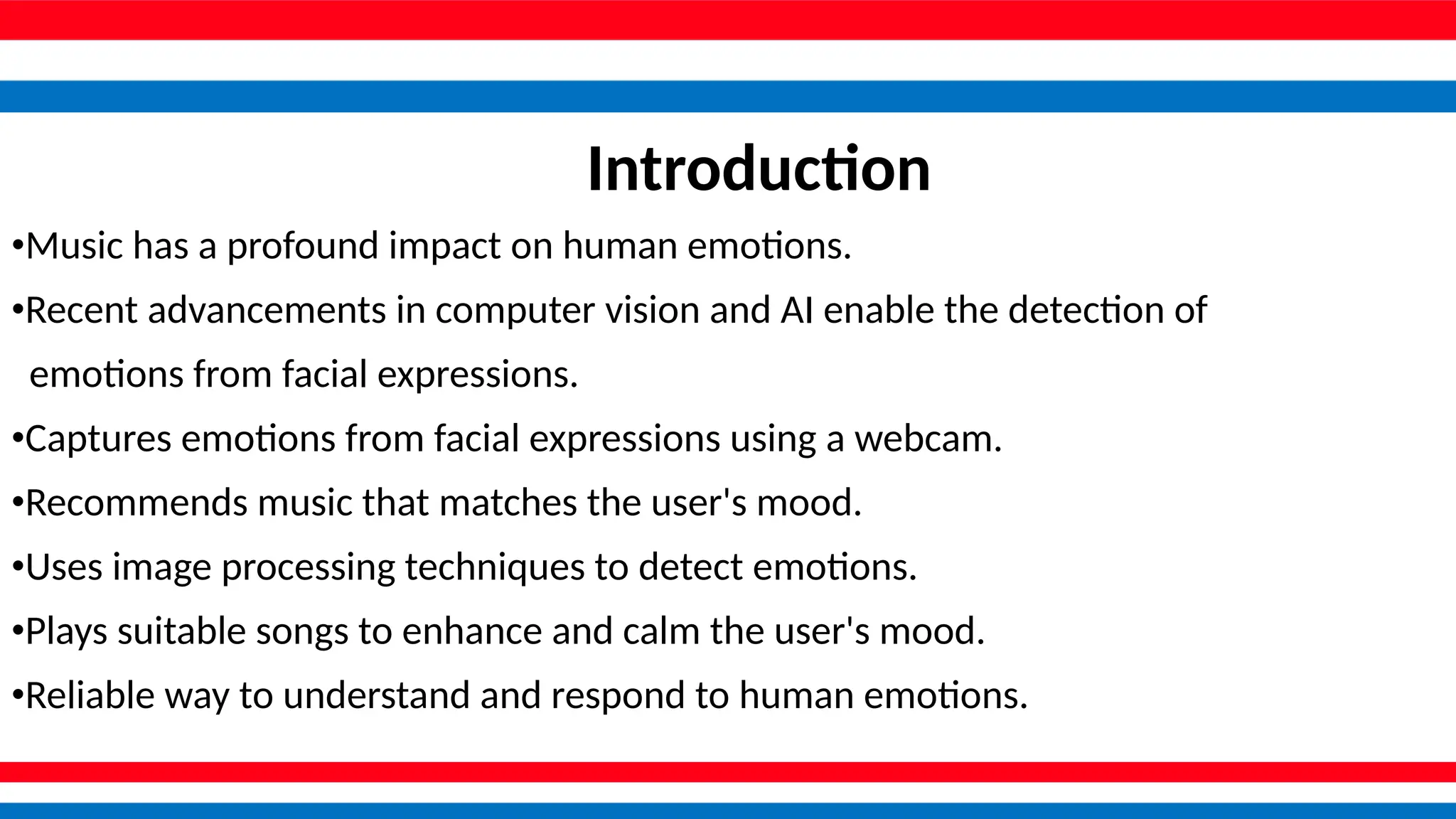 Introduction

•Music has a profound impact on human emotions.

•Recent advancements in computer vision and AI enable the detection of emotions from facial expressions.

•Captures emotions from facial expressions using a webcam.

•Recommends music that matches the user's mood.

•Uses image processing techniques to detect emotions.

•Plays suitable songs to enhance and calm the user's mood.

•Reliable way to understand and respond to human emotions.